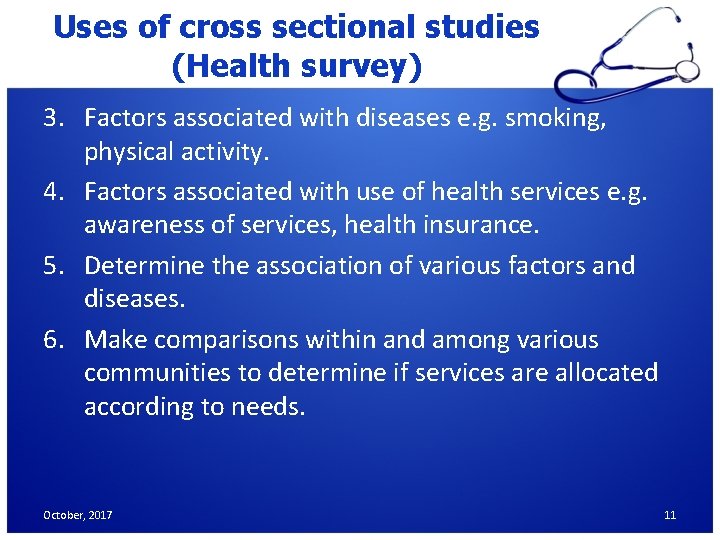 Uses of cross sectional studies
(Health survey)

3. Factors associated with diseases e.g. smoking, physical activity.

4. Factors associated with use of health services e.g. awareness of services, health insurance.

5. Determine the association of various factors and diseases.

6. Make comparisons within and among various communities to determine if services are allocated according to needs.

October, 2017

11